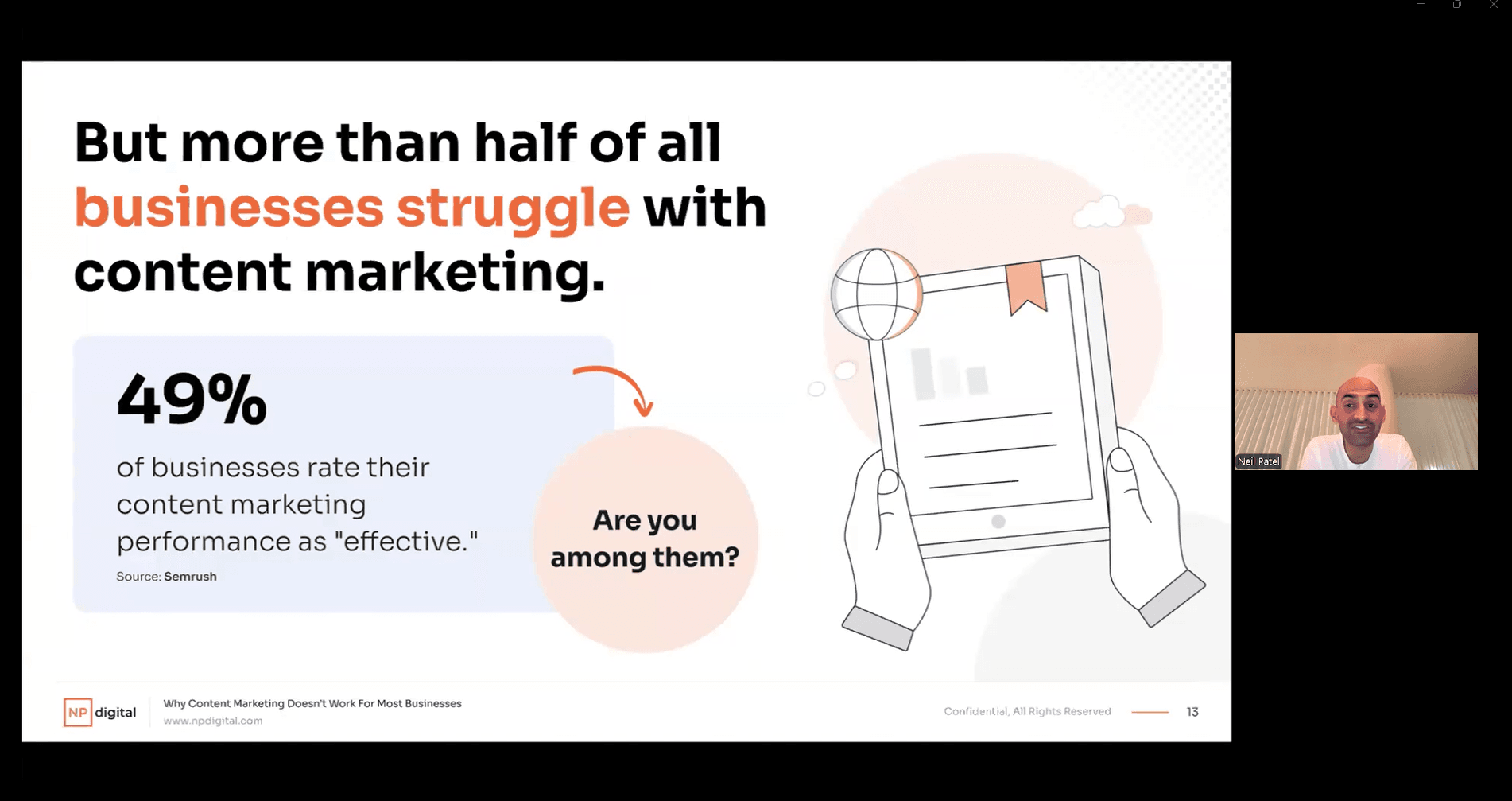 But more than half of all businesses struggle with content marketing.

49%

of businesses rate their content marketing performance as "effective."

Source: Semrush

Are you among them?

Neil Patel

NP digital

Why Content Marketing Doesn't Work For Most Businesses
www.npdigital.com

Confidential, All Rights Reserved

13